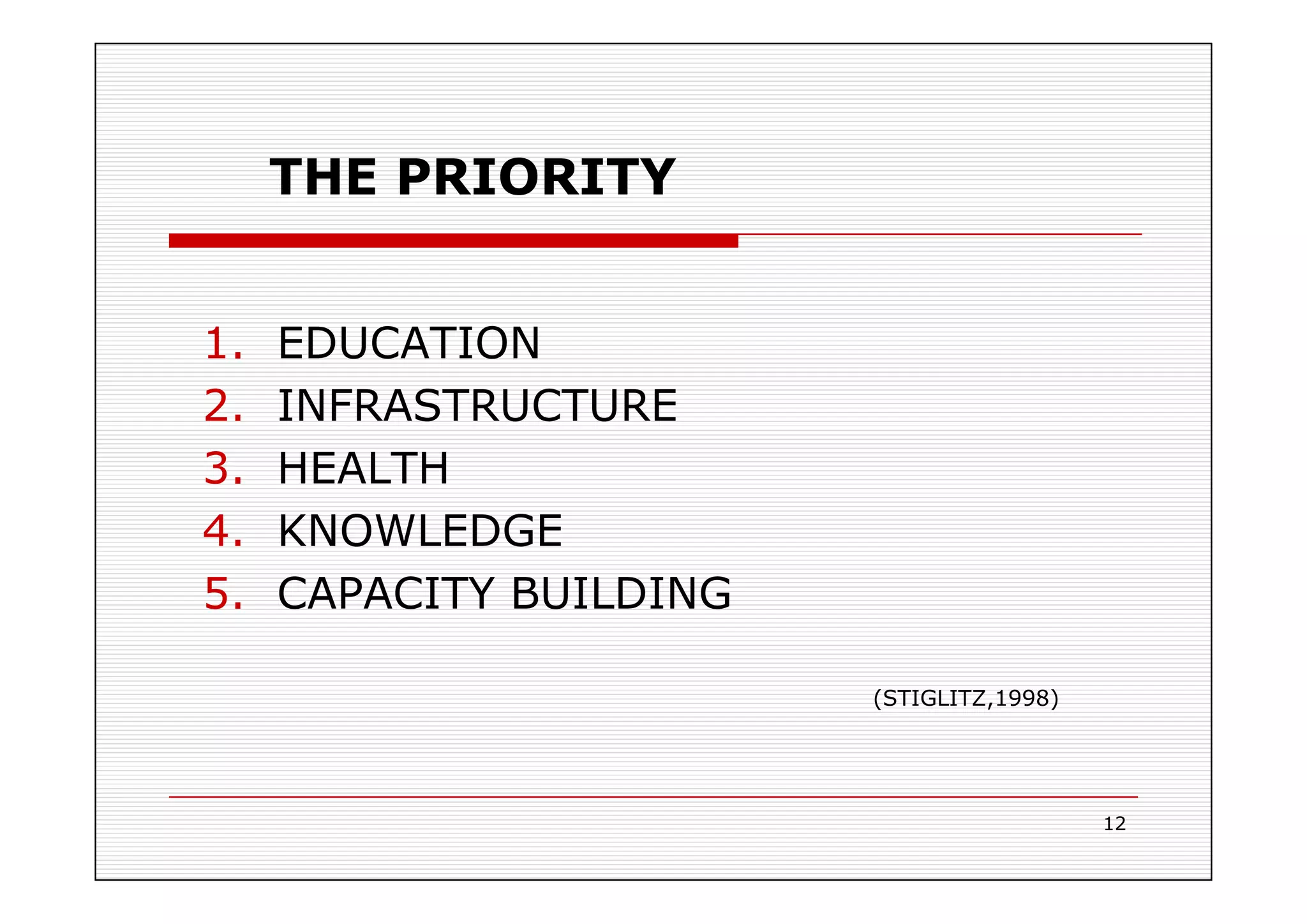 THE PRIORITY

1. EDUCATION
2. INFRASTRUCTURE
3. HEALTH
4. KNOWLEDGE
5. CAPACITY BUILDING

(STIGLITZ,1998)

12